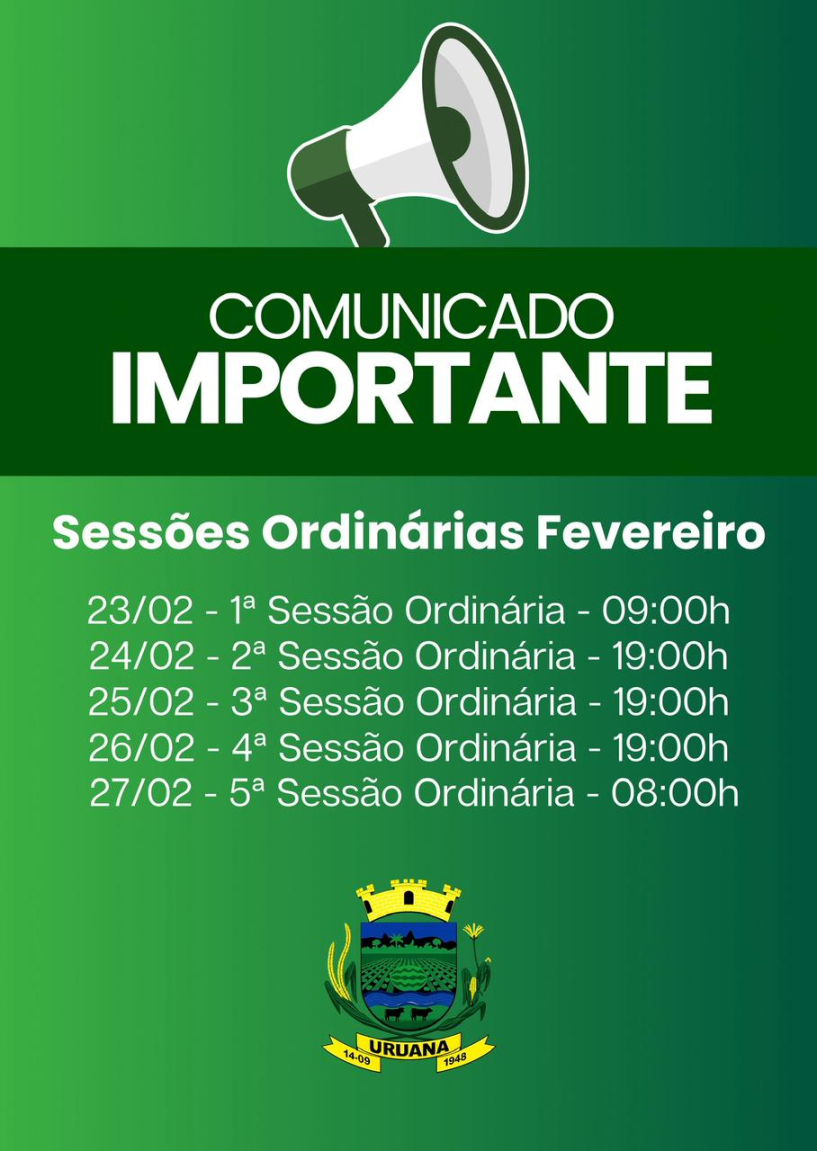 COMUNICADO
IMPORTANTE

Sessões Ordinárias Fevereiro

23/02 - 1ª Sessão Ordinária - 09:00h
24/02 - 2ª Sessão Ordinária - 19:00h
25/02 - 3ª Sessão Ordinária - 19:00h
26/02 - 4ª Sessão Ordinária - 19:00h
27/02 - 5ª Sessão Ordinária - 08:00h

URUANA
14-09 1948